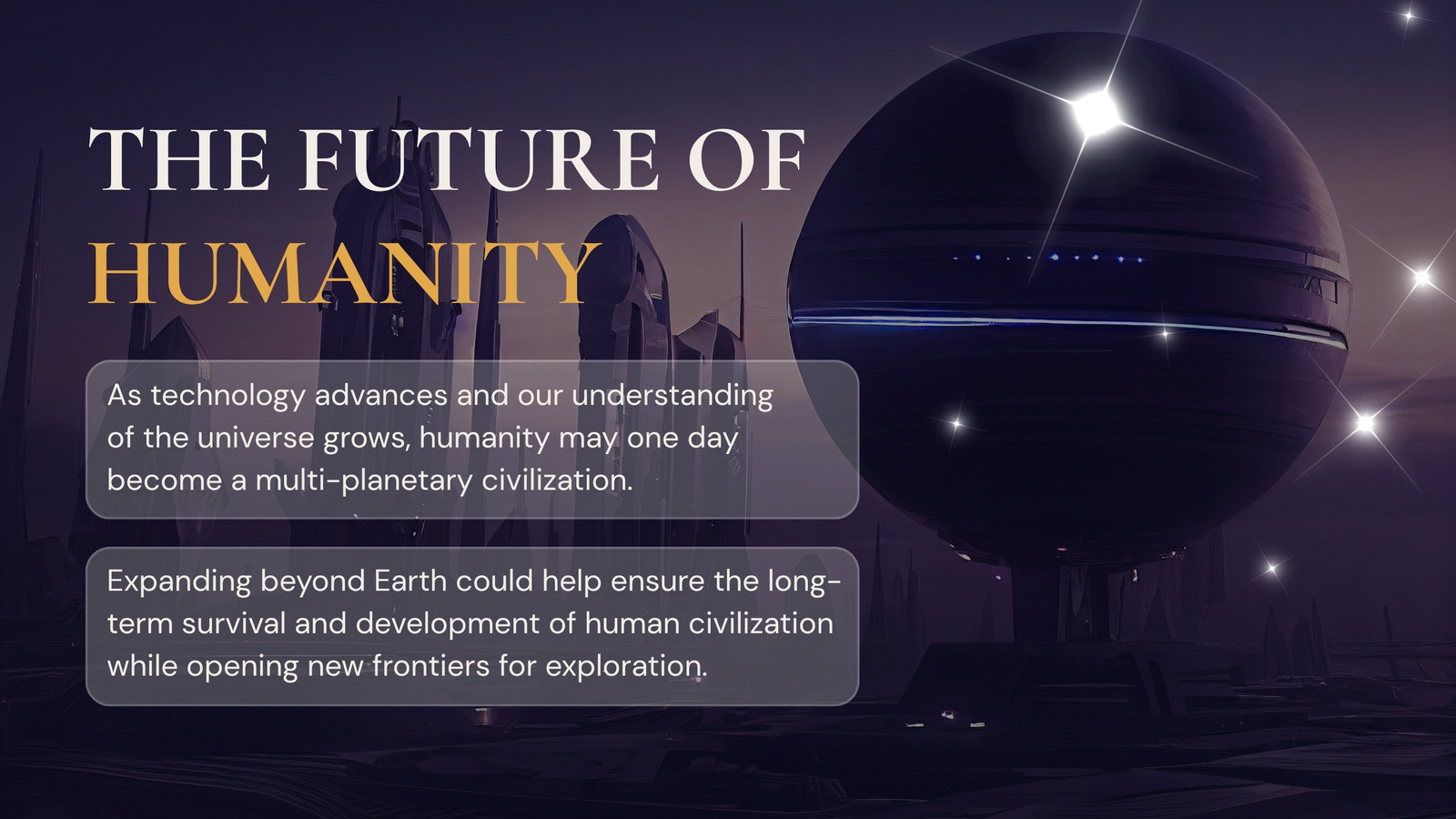 THE FUTURE OF
HUMANITY

As technology advances and our understanding of the universe grows, humanity may one day become a multi-planetary civilization.

Expanding beyond Earth could help ensure the long-term survival and development of human civilization while opening new frontiers for exploration.